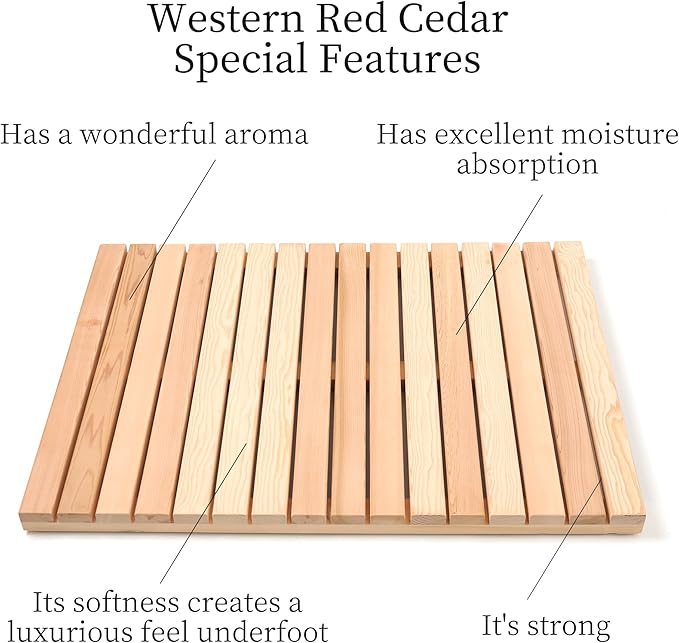 Western Red Cedar
Special Features

Has a wonderful aroma

Has excellent moisture absorption

Its softness creates a luxurious feel underfoot

It's strong